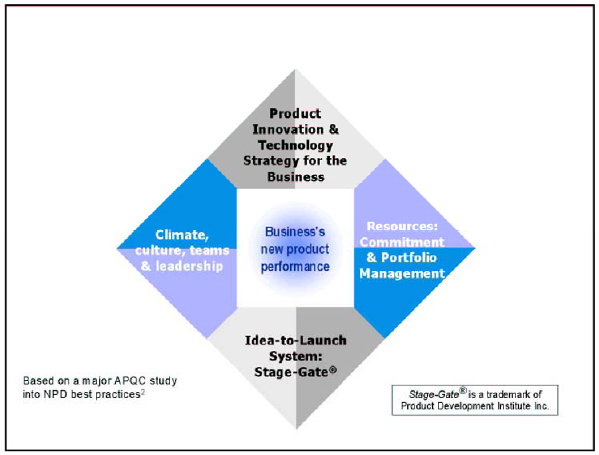 Product Innovation & Technology Strategy for the Business

Climate, culture, teams & leadership

Business's new product performance

Resources: Commitment & Portfolio Management

Idea-to-Launch System: Stage-Gate®

Based on a major APQC study into NPD best practices$^2$

Stage-Gate® is a trademark of Product Development Institute Inc.